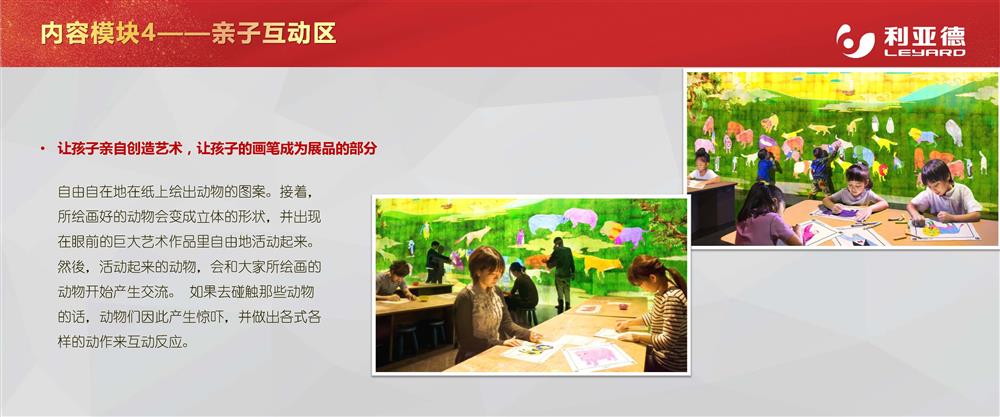 内容模块4——亲子互动区

利亚德
LEYARD

• 让孩子亲自创造艺术，让孩子的画笔成为展品的部分

自由自在地在纸上绘出动物的图案。接着，所绘画好的动物会变成立体的形状，并出现在眼前的巨大艺术作品里自由地活动起来。然後，活动起来的动物，会和大家所绘画的动物开始产生交流。 如果去碰触那些动物的话，动物们因此产生惊吓，并做出各式各样的动作来互动反应。